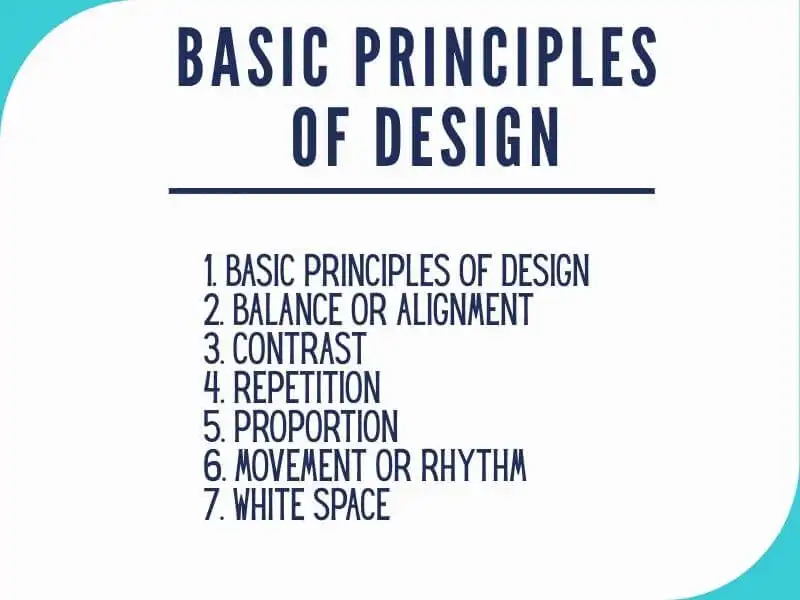 BASIC PRINCIPLES OF DESIGN

1. BASIC PRINCIPLES OF DESIGN
2. BALANCE OR ALIGNMENT
3. CONTRAST
4. REPETITION
5. PROPORTION
6. MOVEMENT OR RHYTHM
7. WHITE SPACE